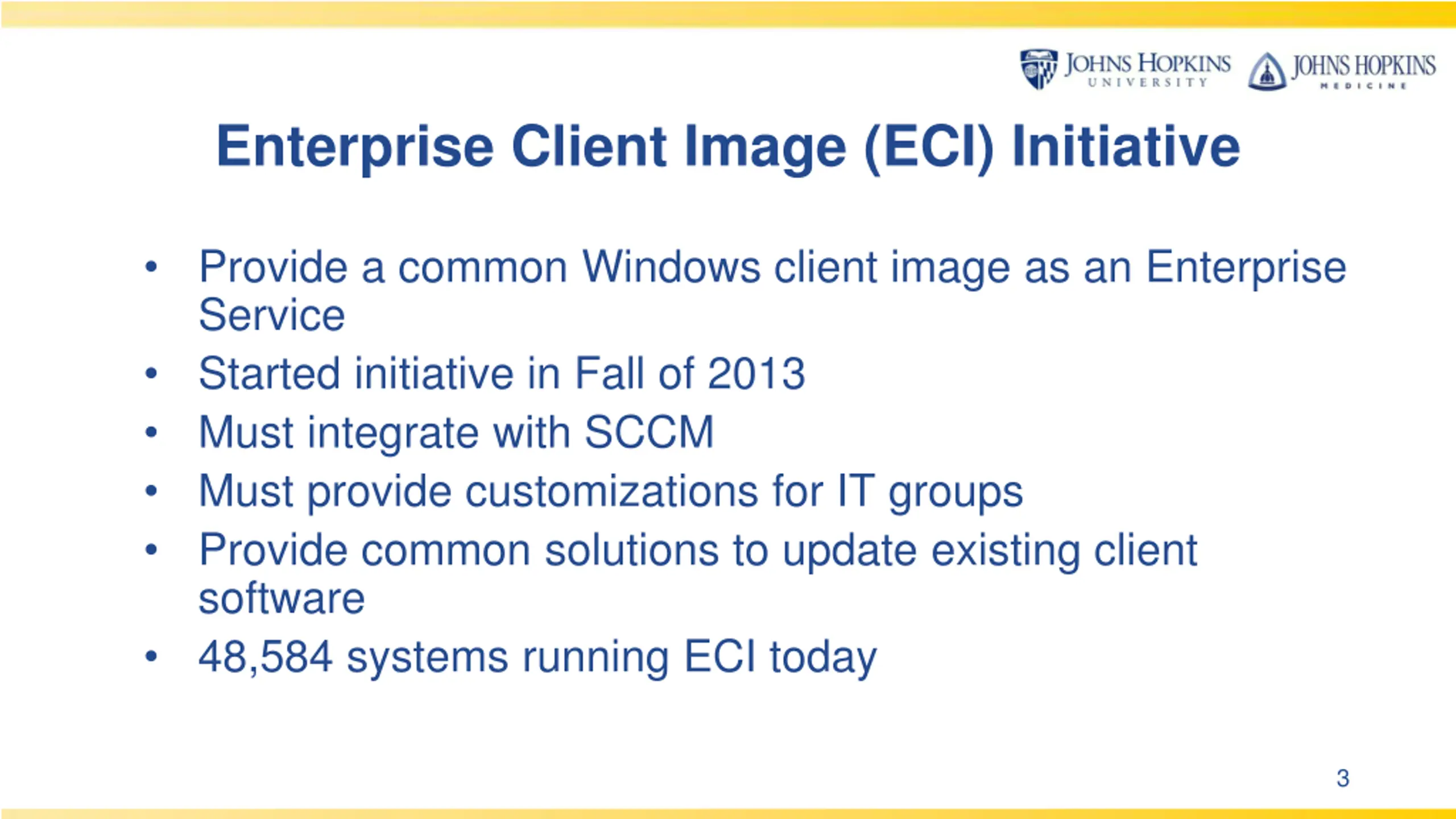 JOHNS HOPKINS
UNIVERSITY

JOHNS HOPKINS
MEDICINE

Enterprise Client Image (ECI) Initiative

• Provide a common Windows client image as an Enterprise Service
• Started initiative in Fall of 2013
• Must integrate with SCCM
• Must provide customizations for IT groups
• Provide common solutions to update existing client software
• 48,584 systems running ECI today

3